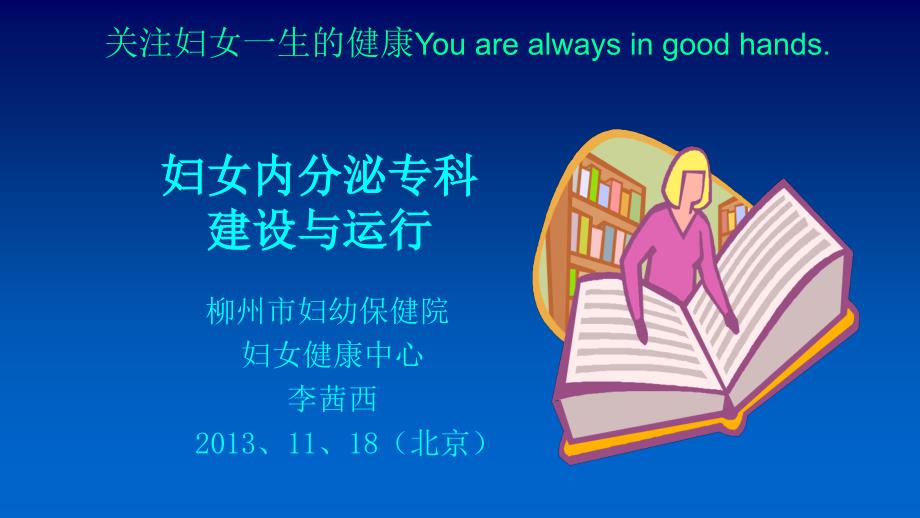 关注妇女一生的健康You are always in good hands.

妇女内分泌专科
建设与运行

柳州市妇幼保健院
妇女健康中心
李茜西
2013、11、18（北京）